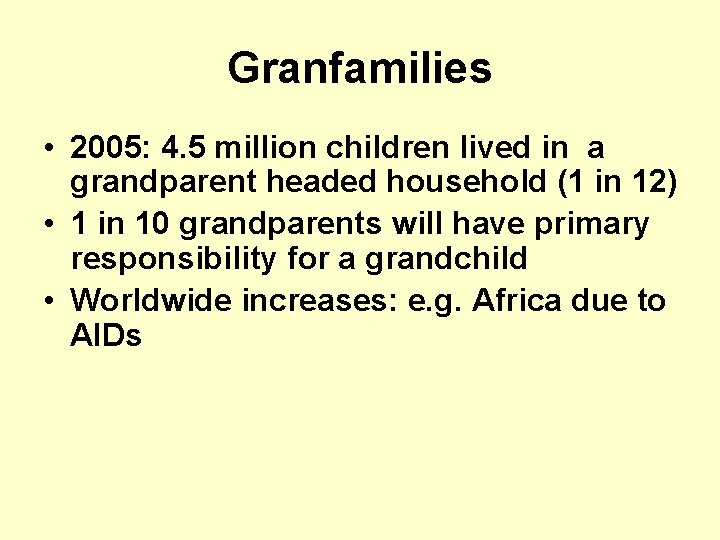 Granfamilies

• 2005: 4.5 million children lived in a grandparent headed household (1 in 12)
• 1 in 10 grandparents will have primary responsibility for a grandchild
• Worldwide increases: e.g. Africa due to AIDs